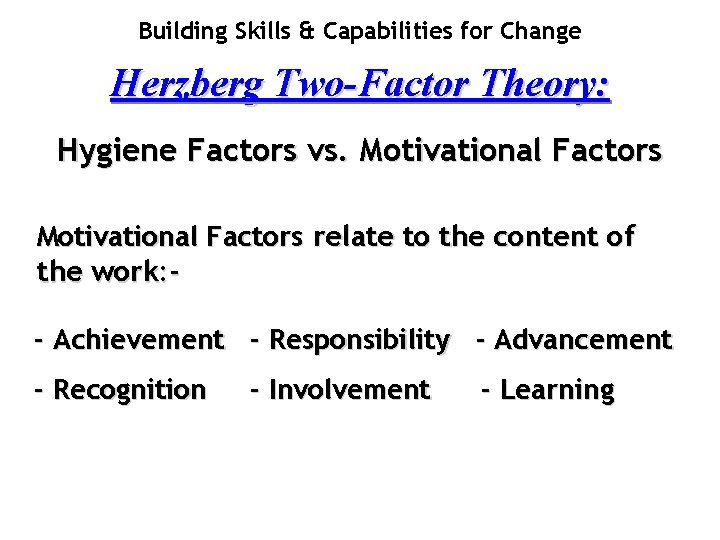 Building Skills & Capabilities for Change

Herzberg Two-Factor Theory:

Hygiene Factors vs. Motivational Factors

Motivational Factors relate to the content of the work:-

- Achievement - Responsibility - Advancement

- Recognition - Involvement - Learning